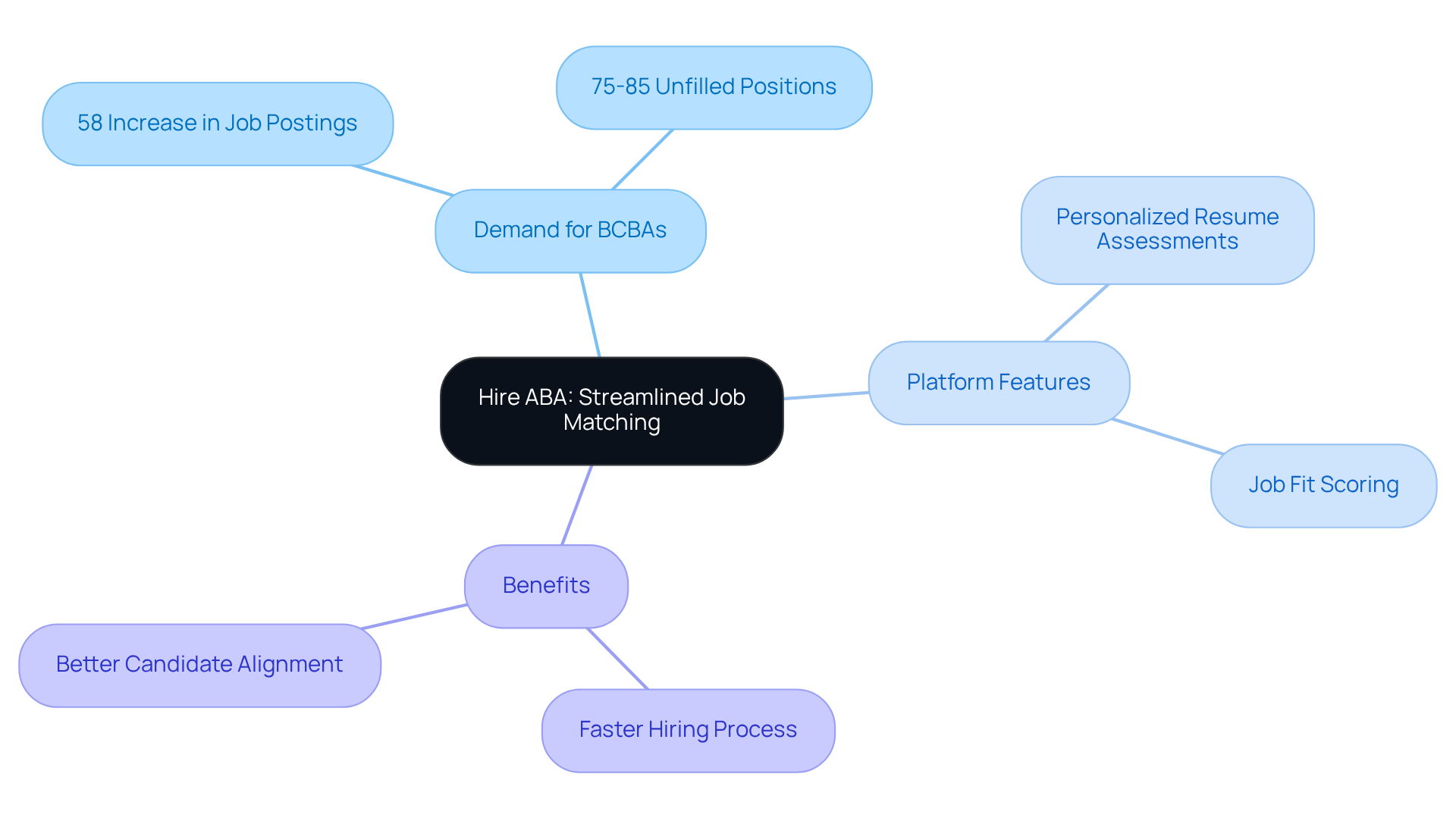 Hire ABA: Streamlined Job Matching

Demand for BCBAs

58 Increase in Job Postings

75-85 Unfilled Positions

Platform Features

Personalized Resume Assessments

Job Fit Scoring

Benefits

Better Candidate Alignment

Faster Hiring Process